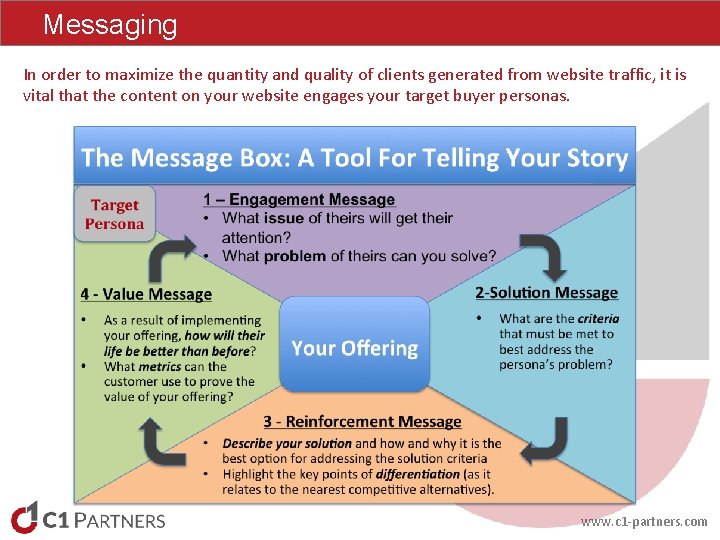 Messaging

In order to maximize the quantity and quality of clients generated from website traffic, it is vital that the content on your website engages your target buyer personas.

The Message Box: A Tool For Telling Your Story

Target Persona

1 – Engagement Message
• What issue of theirs will get their attention?
• What problem of theirs can you solve?

2-Solution Message
• What are the criteria that must be met to best address the persona's problem?

Your Offering

3 - Reinforcement Message
• Describe your solution and how and why it is the best option for addressing the solution criteria
• Highlight the key points of differentiation (as it relates to the nearest competitive alternatives).

4 - Value Message
• As a result of implementing your offering, how will their life be better than before?
• What metrics can the customer use to prove the value of your offering?

C1 PARTNERS

www.c1-partners.com